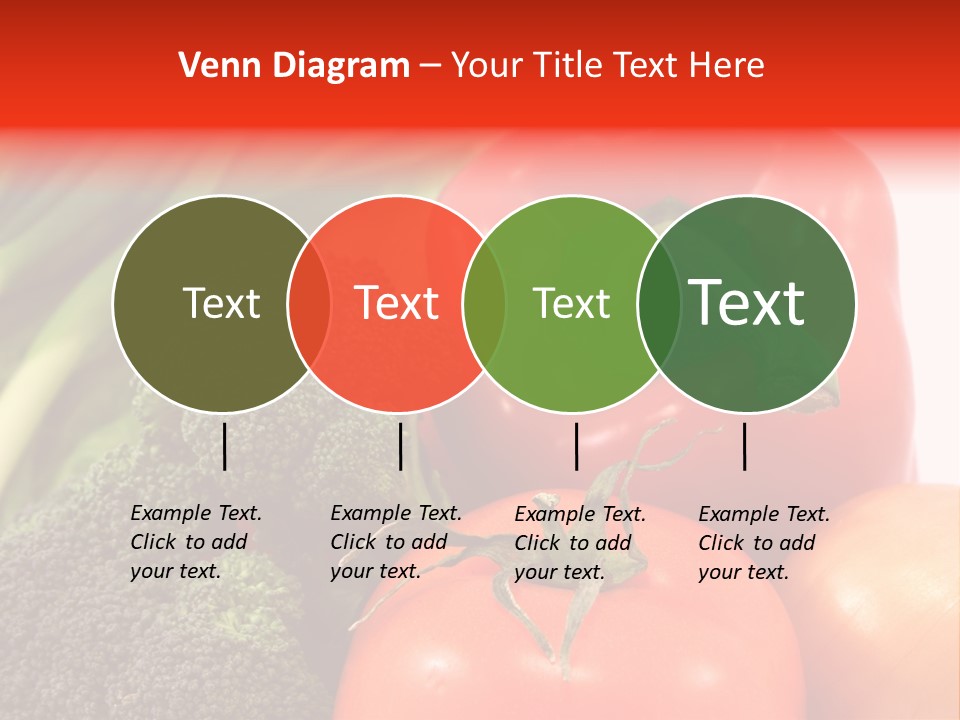 Venn Diagram – Your Title Text Here

Text

Text

Text

Text

Example Text. Click to add your text.

Example Text. Click to add your text.

Example Text. Click to add your text.

Example Text. Click to add your text.